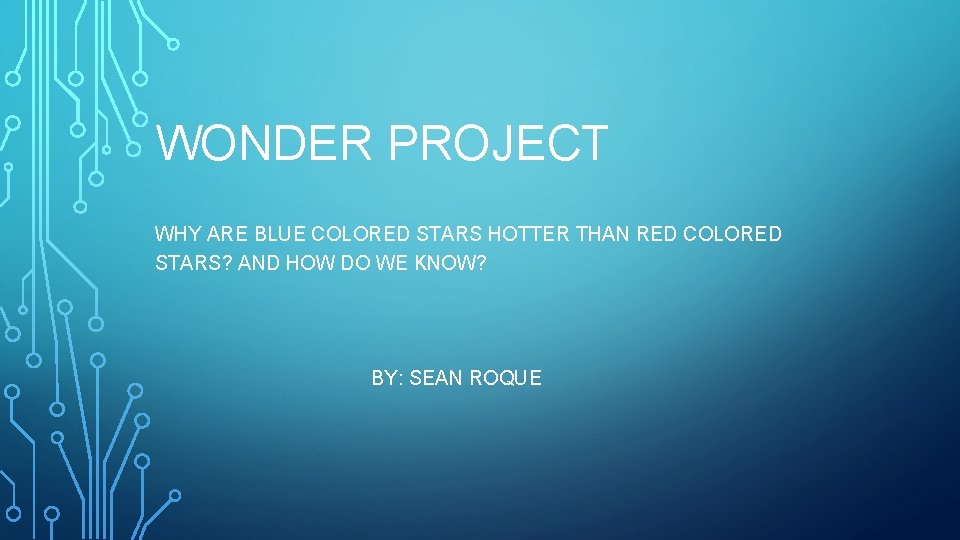 WONDER PROJECT

WHY ARE BLUE COLORED STARS HOTTER THAN RED COLORED STARS? AND HOW DO WE KNOW?

BY: SEAN ROQUE